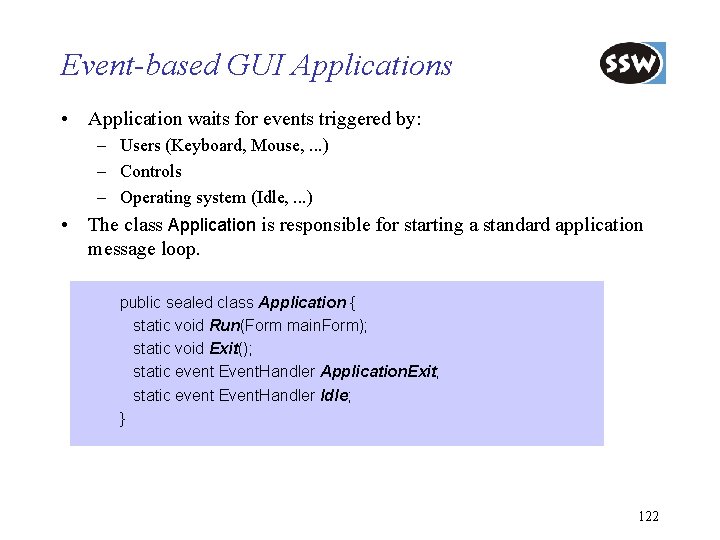 Event-based GUI Applications

SSW

• Application waits for events triggered by:
 – Users (Keyboard, Mouse, ...)
 – Controls
 – Operating system (Idle, ...)
• The class Application is responsible for starting a standard application message loop.

public sealed class Application {
  static void Run(Form mainForm);
  static void Exit();
  static event EventHandler ApplicationExit;
  static event EventHandler Idle;
}

122